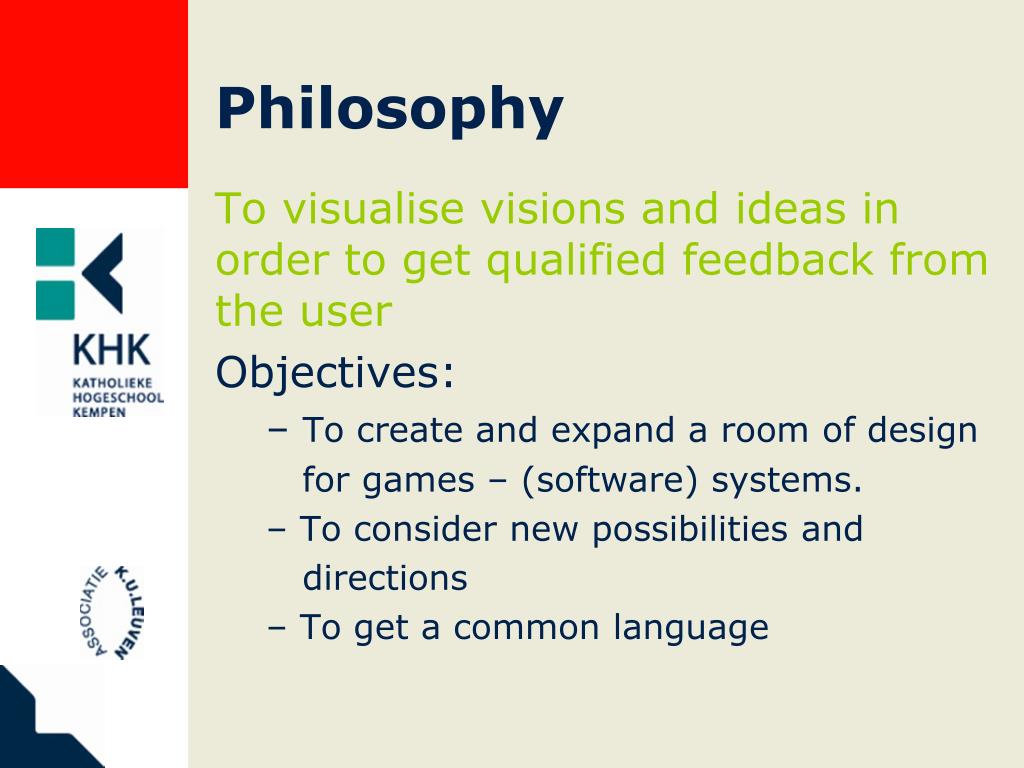 KHK
KATHOLIEKE HOGESCHOOL KEMPEN

ASSOCIATIE K.U.LEUVEN

Philosophy

To visualise visions and ideas in order to get qualified feedback from the user

Objectives:

– To create and expand a room of design for games – (software) systems.
– To consider new possibilities and directions
– To get a common language